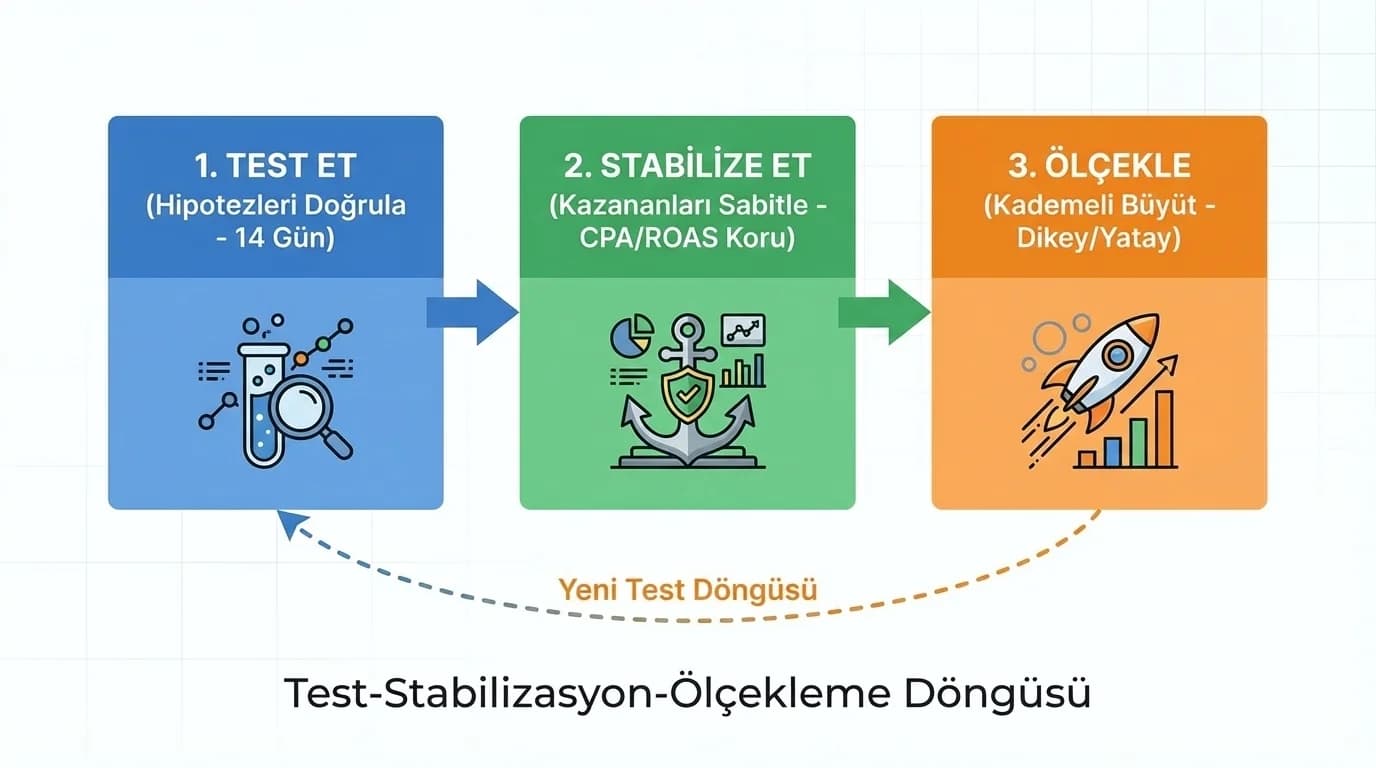 1. TEST ET
(Hipotezleri Doğrula - 14 Gün)

2. STABİLİZE ET
(Kazananları Sabitle - CPA/ROAS Koru)

3. ÖLÇEKLE
(Kademeli Büyüt - Dikey/Yatay)

Yeni Test Döngüsü

Test-Stabilizasyon-Ölçekleme Döngüsü